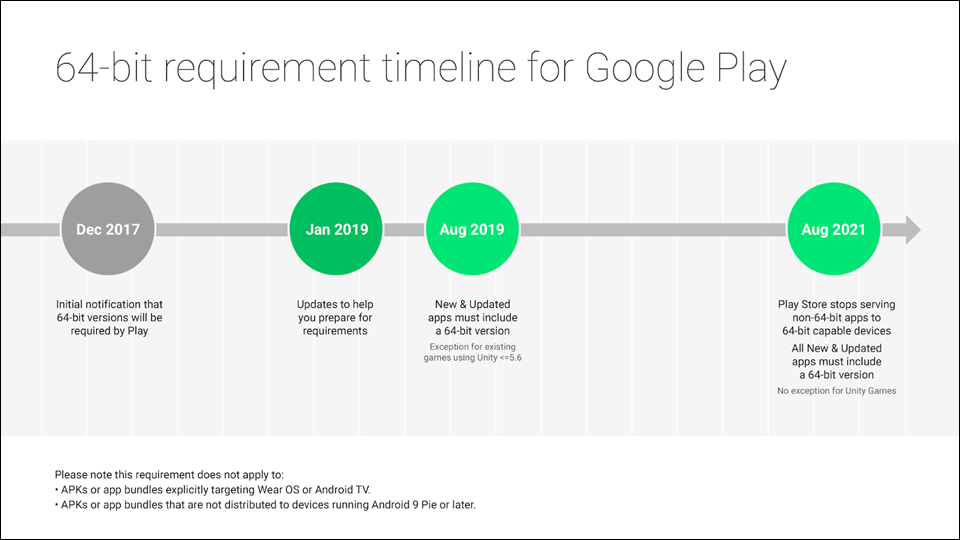 64-bit requirement timeline for Google Play

Dec 2017

Initial notification that 64-bit versions will be required by Play

Jan 2019

Updates to help you prepare for requirements

Aug 2019

New & Updated apps must include a 64-bit version

Exception for existing games using Unity <=5.6

Aug 2021

Play Store stops serving non-64-bit apps to 64-bit capable devices

All New & Updated apps must include a 64-bit version

No exception for Unity Games

Please note this requirement does not apply to:
• APKs or app bundles explicitly targeting Wear OS or Android TV.
• APKs or app bundles that are not distributed to devices running Android 9 Pie or later.